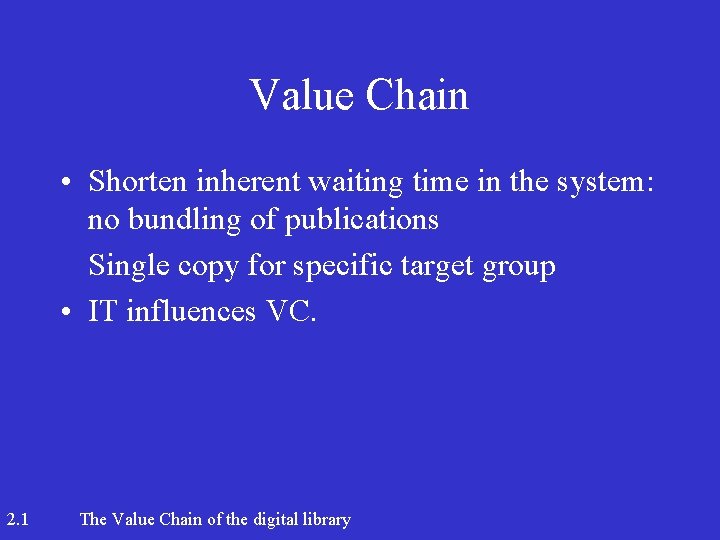 Value Chain

• Shorten inherent waiting time in the system: no bundling of publications

Single copy for specific target group

• IT influences VC.

2.1 The Value Chain of the digital library